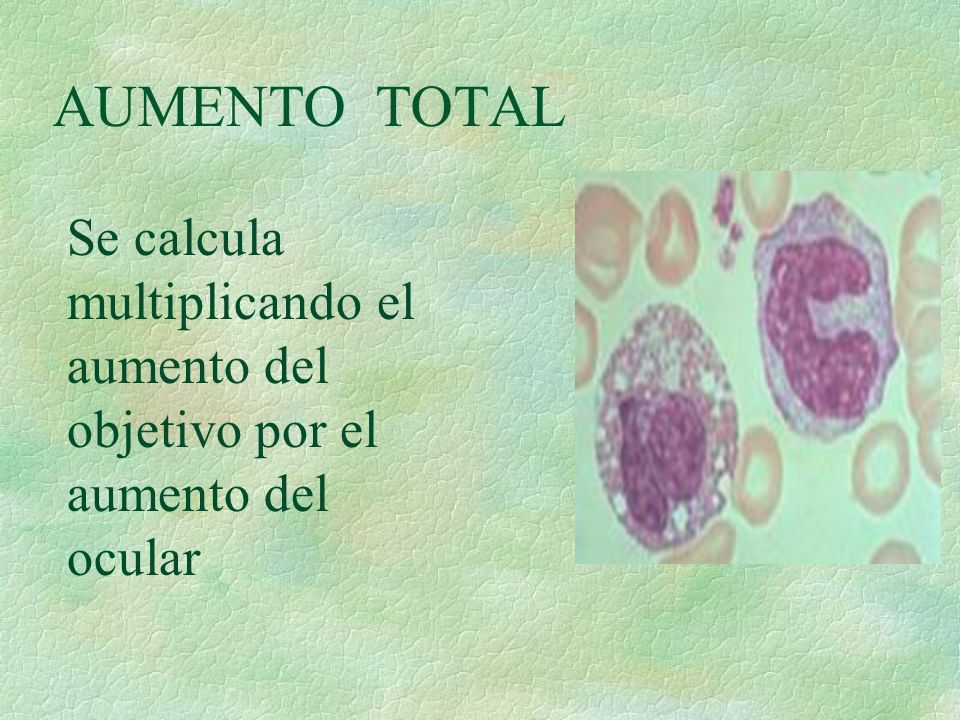 AUMENTO TOTAL

Se calcula multiplicando el aumento del objetivo por el aumento del ocular